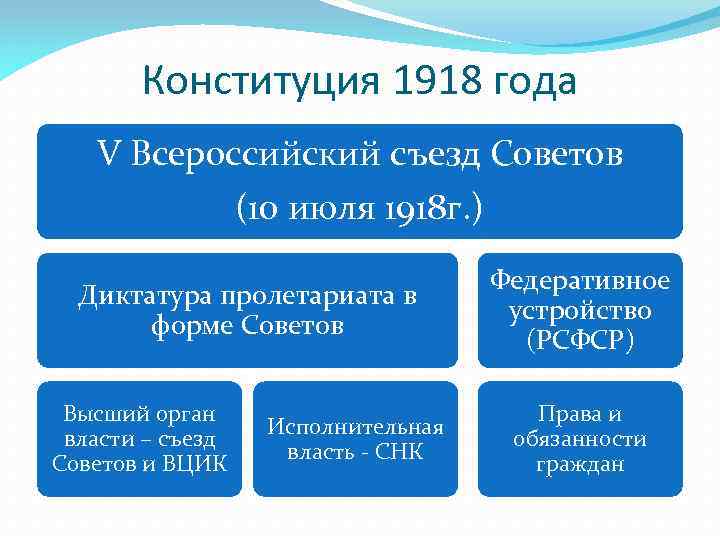 Конституция 1918 года

V Всероссийский съезд Советов (10 июля 1918г.)

Диктатура пролетариата в форме Советов

Федеративное устройство (РСФСР)

Высший орган власти – съезд Советов и ВЦИК

Исполнительная власть - СНК

Права и обязанности граждан